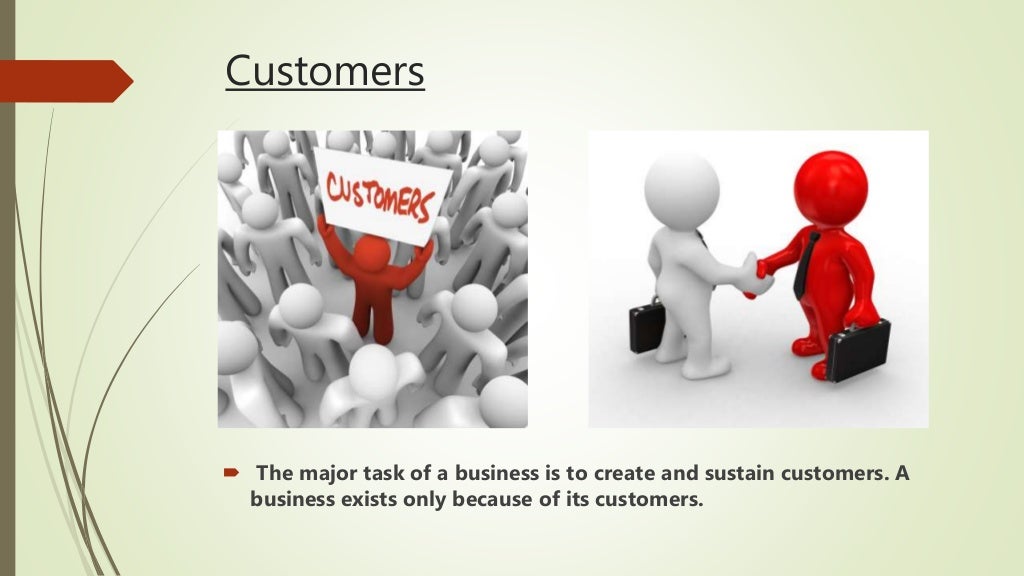 Customers

CUSTOMERS

The major task of a business is to create and sustain customers. A business exists only because of its customers.